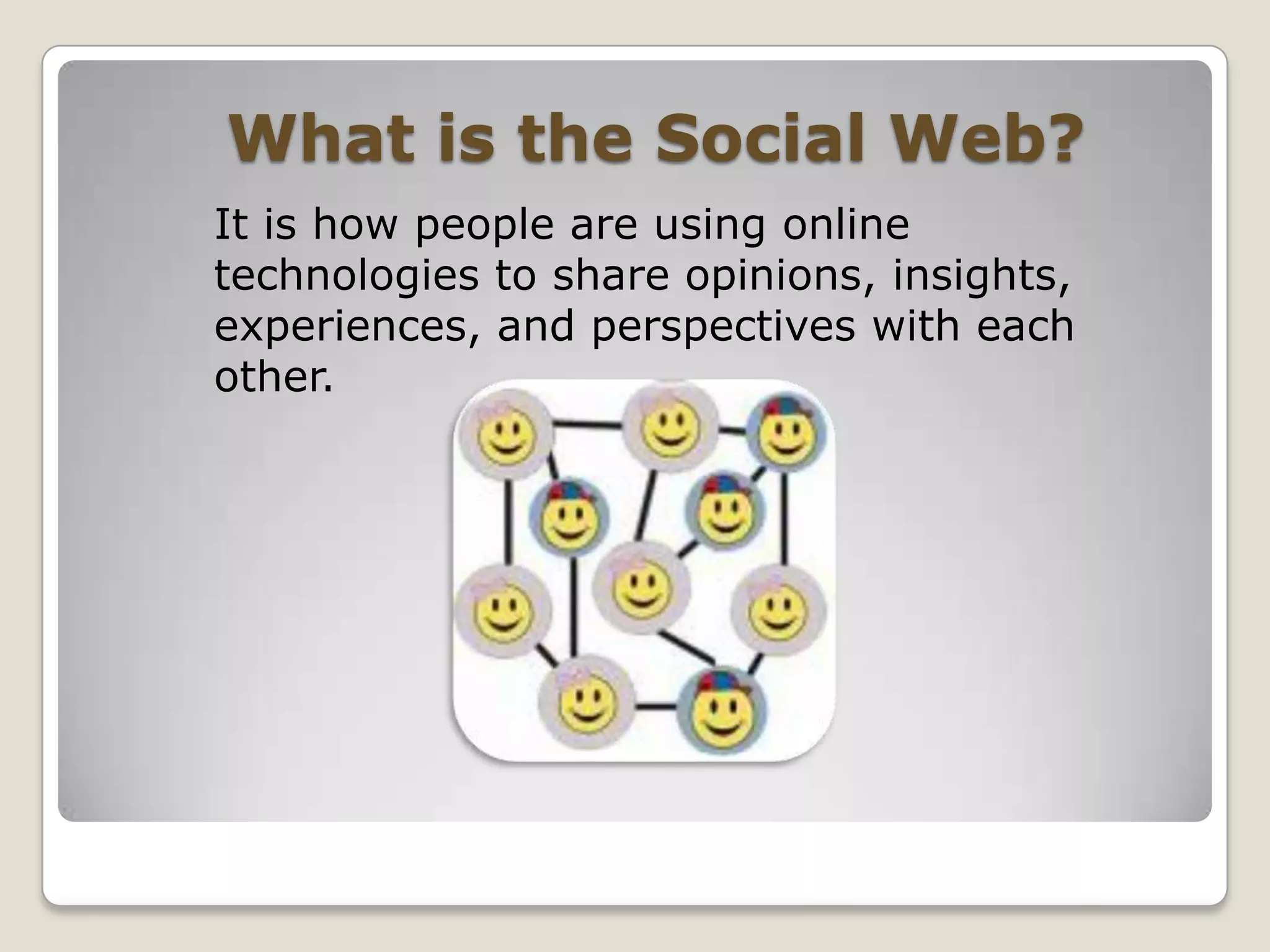 What is the Social Web?

It is how people are using online technologies to share opinions, insights, experiences, and perspectives with each other.